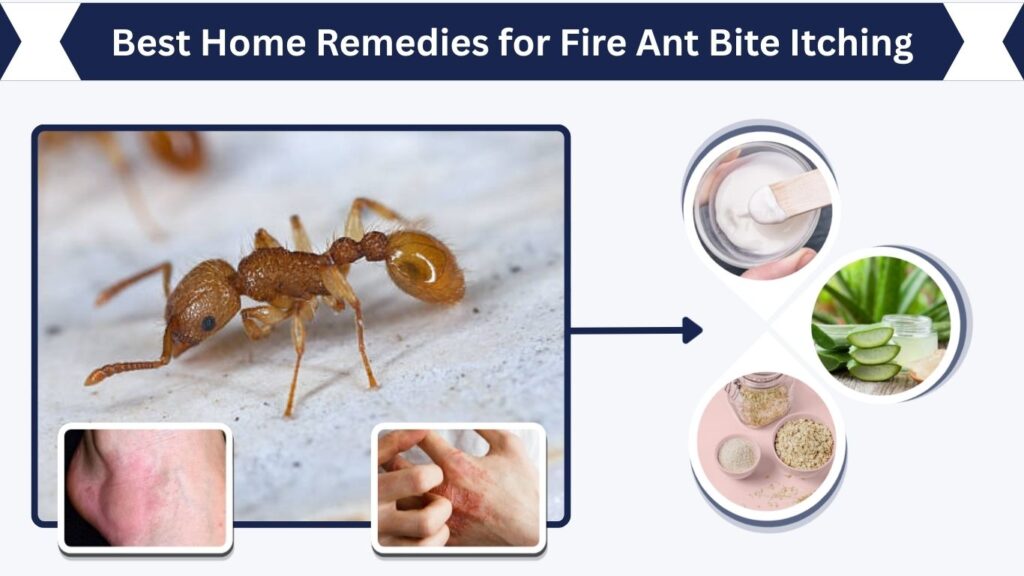 Best Home Remedies for Fire Ant Bite Itching